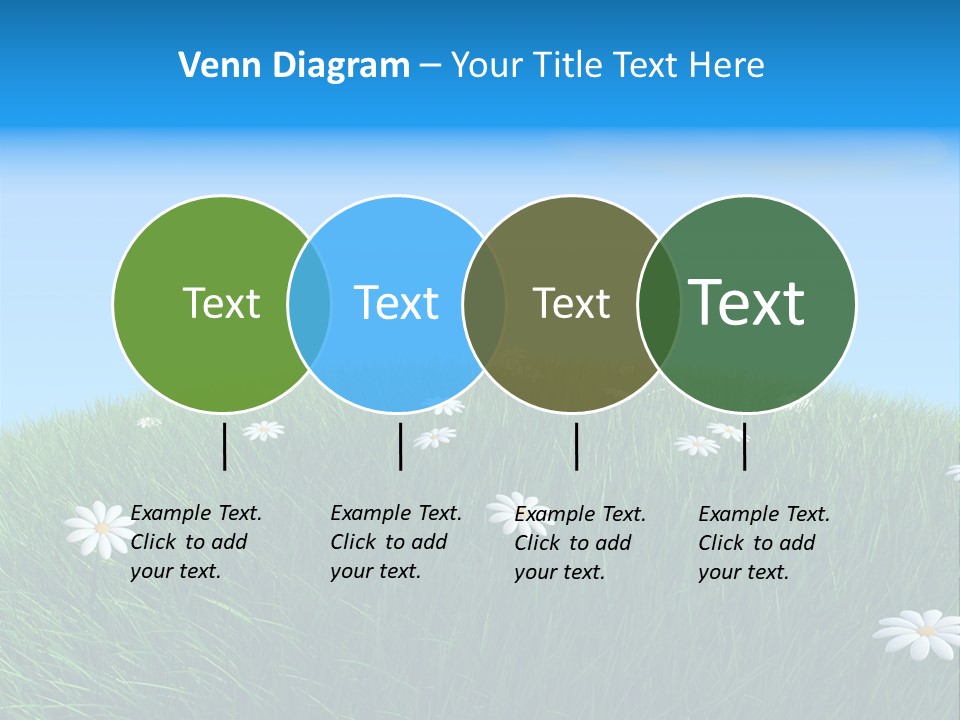 Venn Diagram – Your Title Text Here

Text

Text

Text

Text

Example Text. Click to add your text.

Example Text. Click to add your text.

Example Text. Click to add your text.

Example Text. Click to add your text.